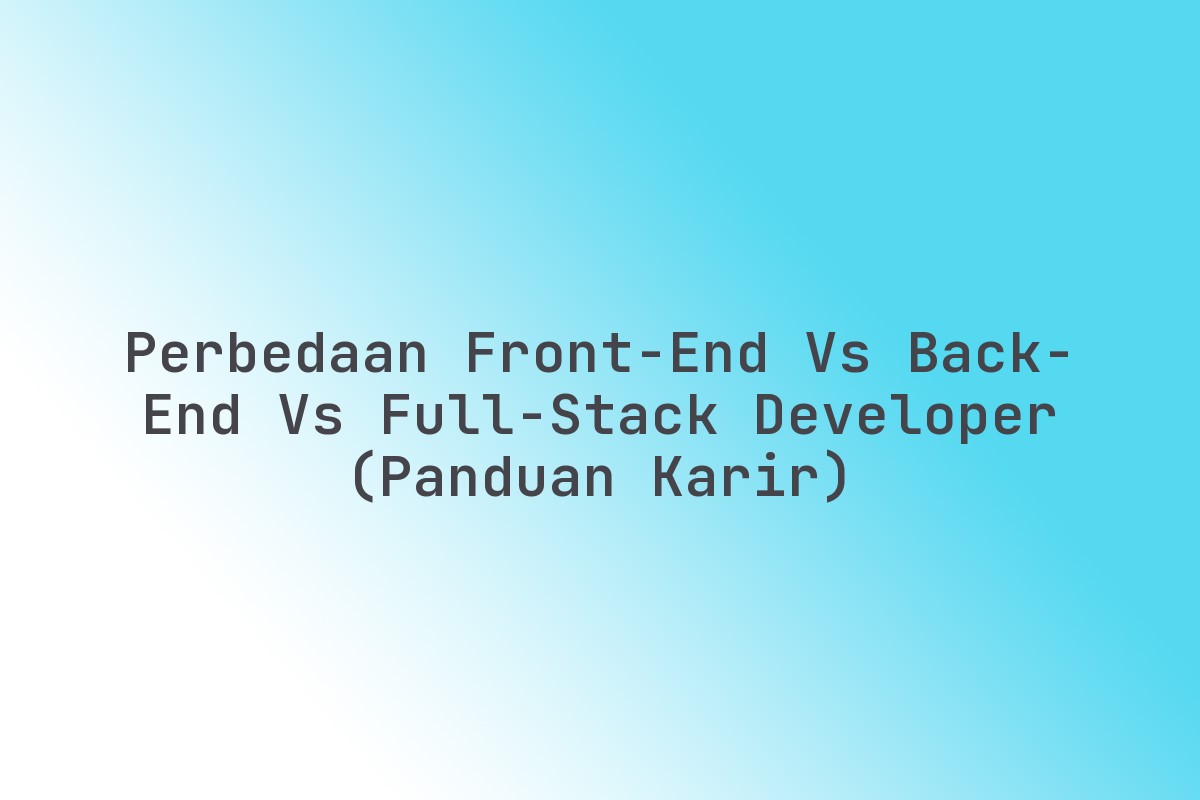 Perbedaan Front-End Vs Back-End Vs Full-Stack Developer (Panduan Karir)